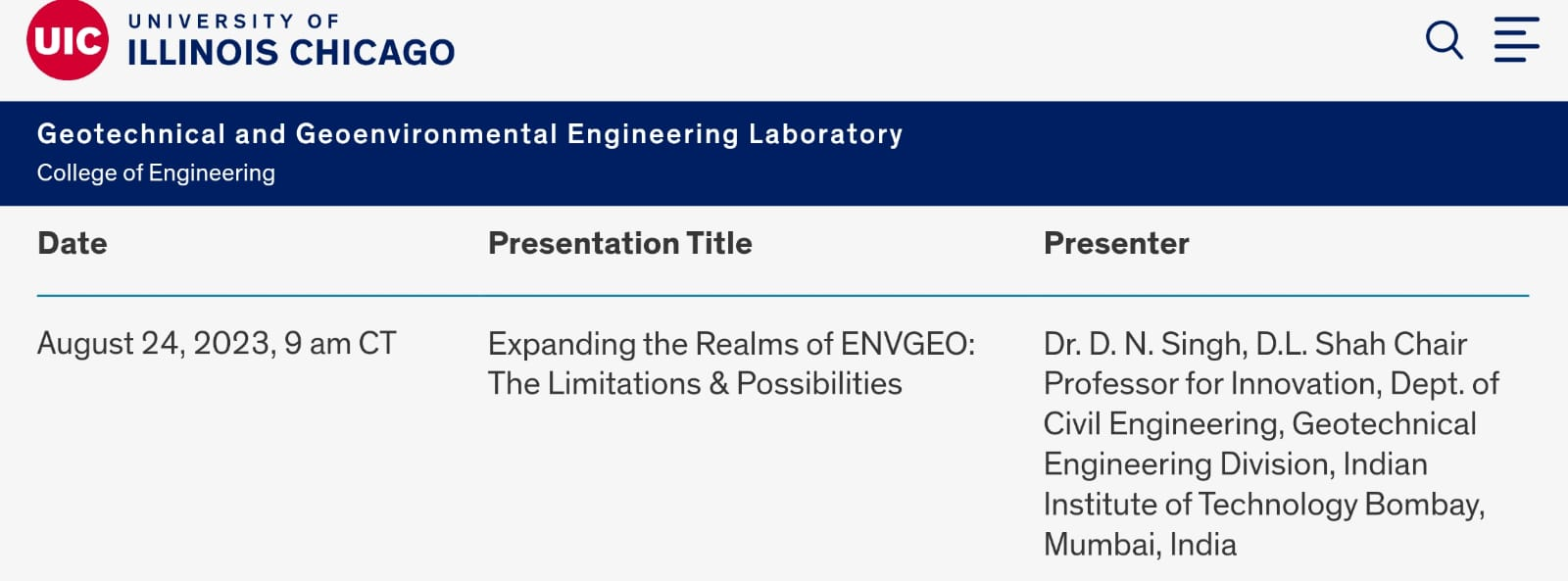 UIC UNIVERSITY OF ILLINOIS CHICAGO

Geotechnical and Geoenvironmental Engineering Laboratory
College of Engineering

| Date | Presentation Title | Presenter |
|---|---|---|
| August 24, 2023, 9 am CT | Expanding the Realms of ENVGEO: The Limitations & Possibilities | Dr. D. N. Singh, D.L. Shah Chair Professor for Innovation, Dept. of Civil Engineering, Geotechnical Engineering Division, Indian Institute of Technology Bombay, Mumbai, India |